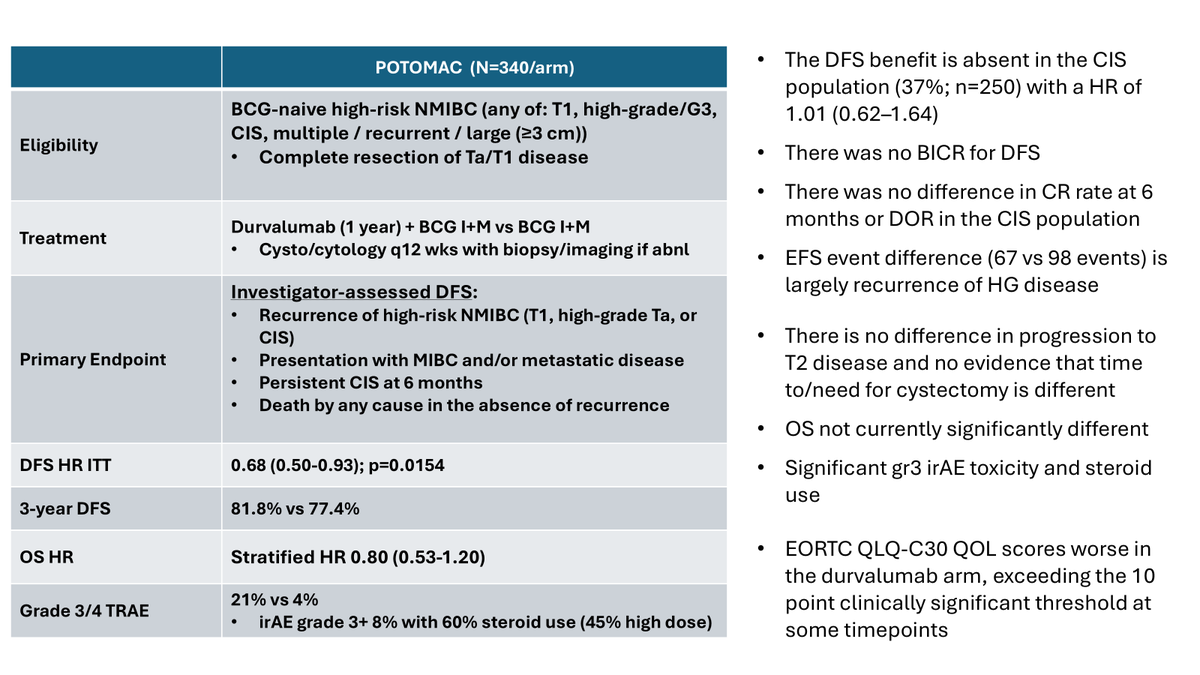 | | POTOMAC (N=340/arm) |
|---|---|
| Eligibility | BCG-naive high-risk NMIBC (any of: T1, high-grade/G3, CIS, multiple / recurrent / large (≥3 cm)) • Complete resection of Ta/T1 disease |
| Treatment | Durvalumab (1 year) + BCG I+M vs BCG I+M • Cysto/cytology q12 wks with biopsy/imaging if abnl |
| Primary Endpoint | Investigator-assessed DFS: • Recurrence of high-risk NMIBC (T1, high-grade Ta, or CIS) • Presentation with MIBC and/or metastatic disease • Persistent CIS at 6 months • Death by any cause in the absence of recurrence |
| DFS HR ITT | 0.68 (0.50-0.93); p=0.0154 |
| 3-year DFS | 81.8% vs 77.4% |
| OS HR | Stratified HR 0.80 (0.53-1.20) |
| Grade 3/4 TRAE | 21% vs 4% • irAE grade 3+ 8% with 60% steroid use (45% high dose) |

• The DFS benefit is absent in the CIS population (37%; n=250) with a HR of 1.01 (0.62–1.64)

• There was no BICR for DFS

• There was no difference in CR rate at 6 months or DOR in the CIS population

• EFS event difference (67 vs 98 events) is largely recurrence of HG disease

• There is no difference in progression to T2 disease and no evidence that time to/need for cystectomy is different

• OS not currently significantly different

• Significant gr3 irAE toxicity and steroid use

• EORTC QLQ-C30 QOL scores worse in the durvalumab arm, exceeding the 10 point clinically significant threshold at some timepoints